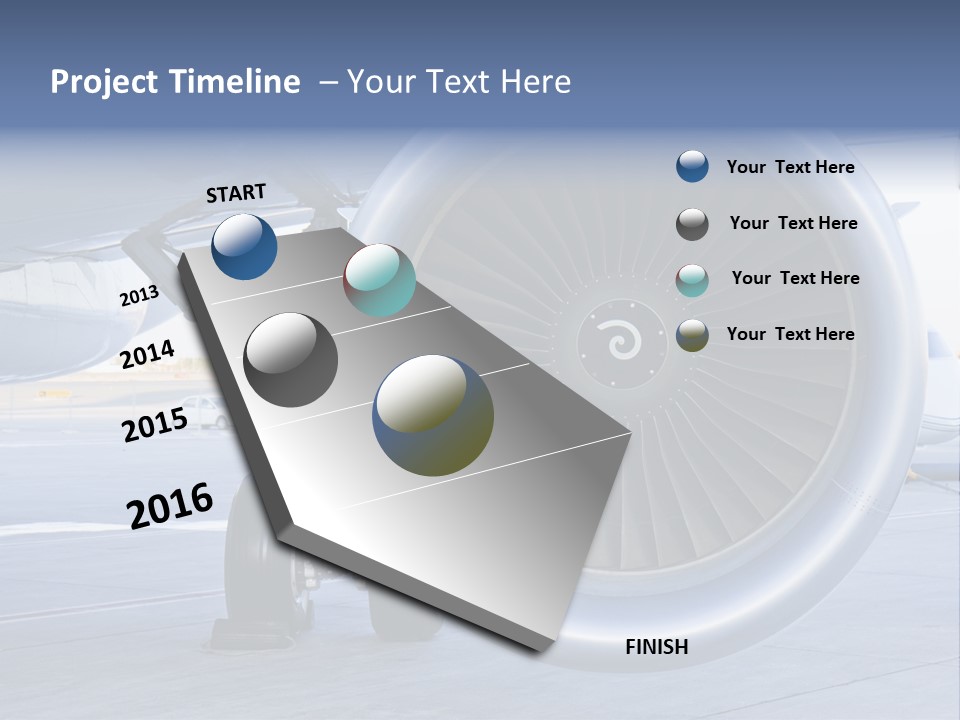 Project Timeline – Your Text Here

START

2013

2014

2015

2016

FINISH

Your Text Here

Your Text Here

Your Text Here

Your Text Here